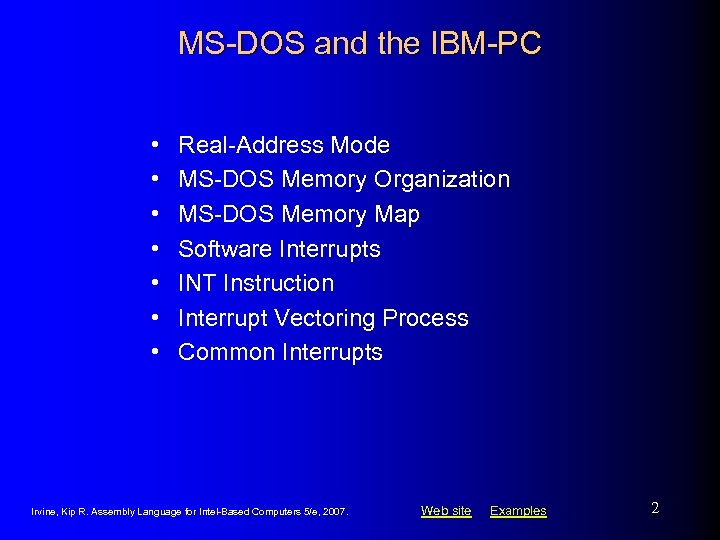 MS-DOS and the IBM-PC

• Real-Address Mode
• MS-DOS Memory Organization
• MS-DOS Memory Map
• Software Interrupts
• INT Instruction
• Interrupt Vectoring Process
• Common Interrupts

Irvine, Kip R. Assembly Language for Intel-Based Computers 5/e, 2007.

Web site Examples

2